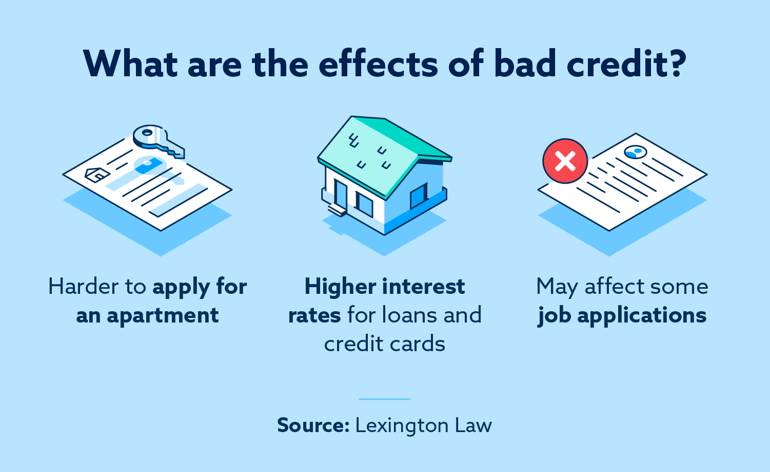 What are the effects of bad credit?

Harder to apply for an apartment

Higher interest rates for loans and credit cards

May affect some job applications

Source: Lexington Law